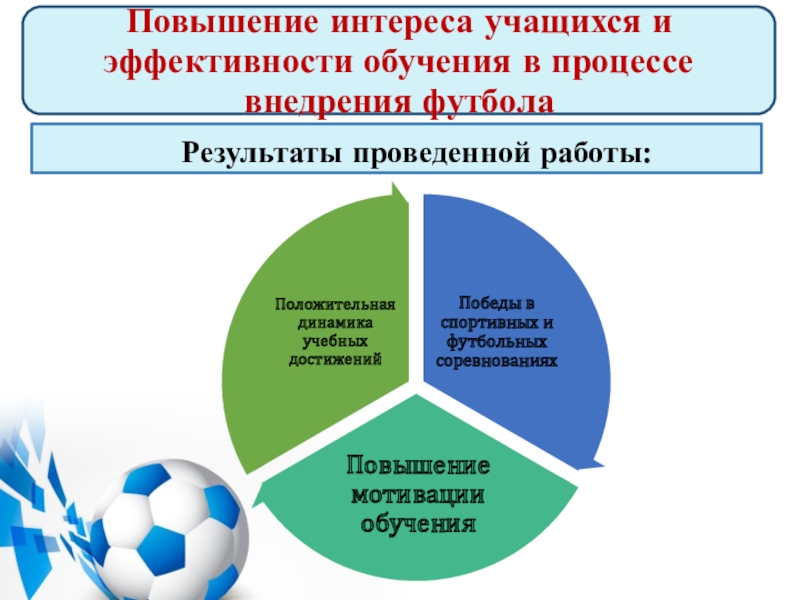 Повышение интереса учащихся и эффективности обучения в процессе внедрения футбола

Результаты проведенной работы:

Положительная динамика учебных достижений

Победы в спортивных и футбольных соревнованиях

Повышение мотивации обучения